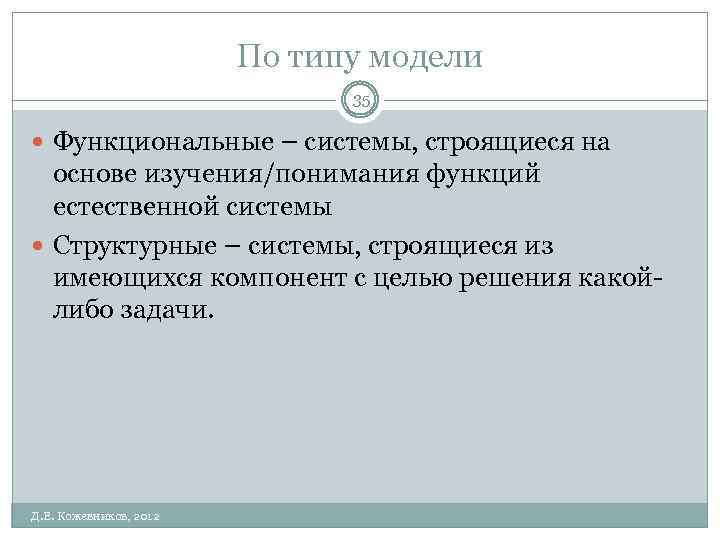 По типу модели

35

Функциональные – системы, строящиеся на основе изучения/понимания функций естественной системы

Структурные – системы, строящиеся из имеющихся компонент с целью решения какой-либо задачи.

Д.Е. Кожевников, 2012